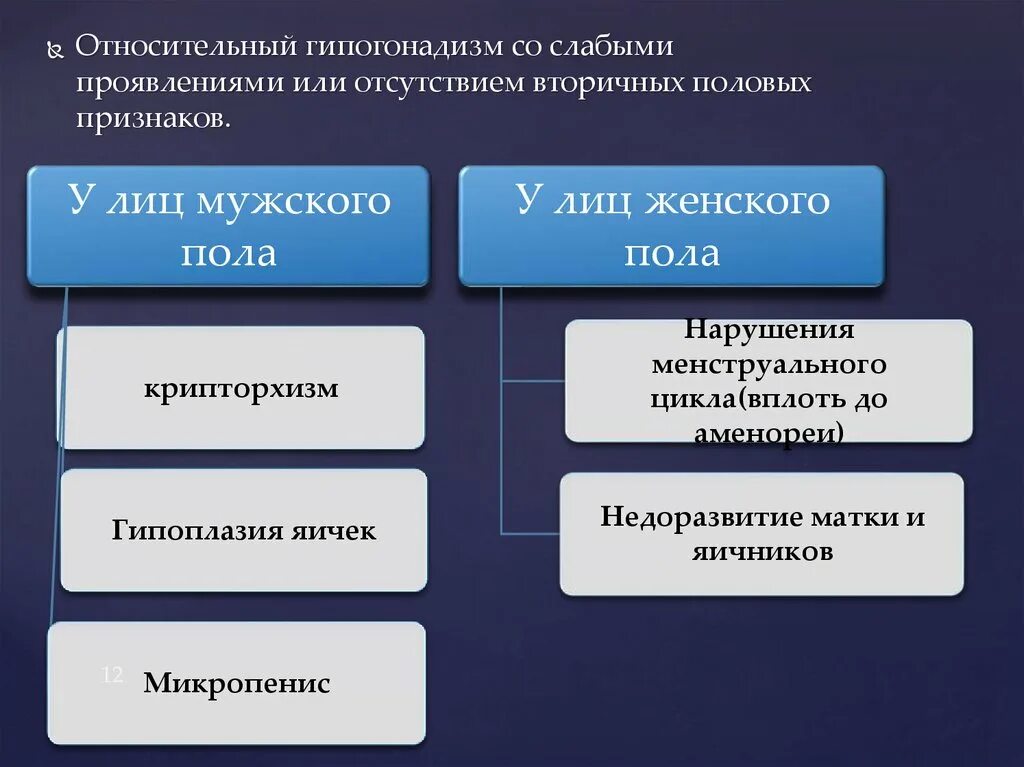 Относительный гипогонадизм со слабыми проявлениями или отсутствием вторичных половых признаков.

У лиц мужского пола

крипторхизм

Гипоплазия яичек

12

Микропенис

У лиц женского пола

Нарушения менструального цикла(вплоть до аменореи)

Недоразвитие матки и яичников